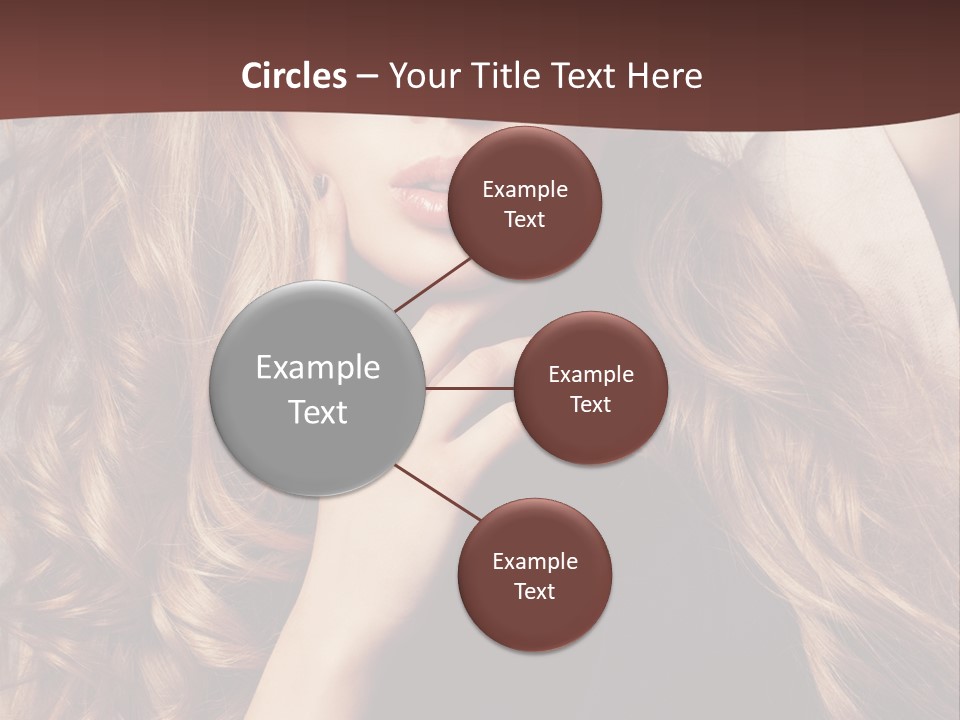 Circles – Your Title Text Here

Example Text

Example Text

Example Text

Example Text